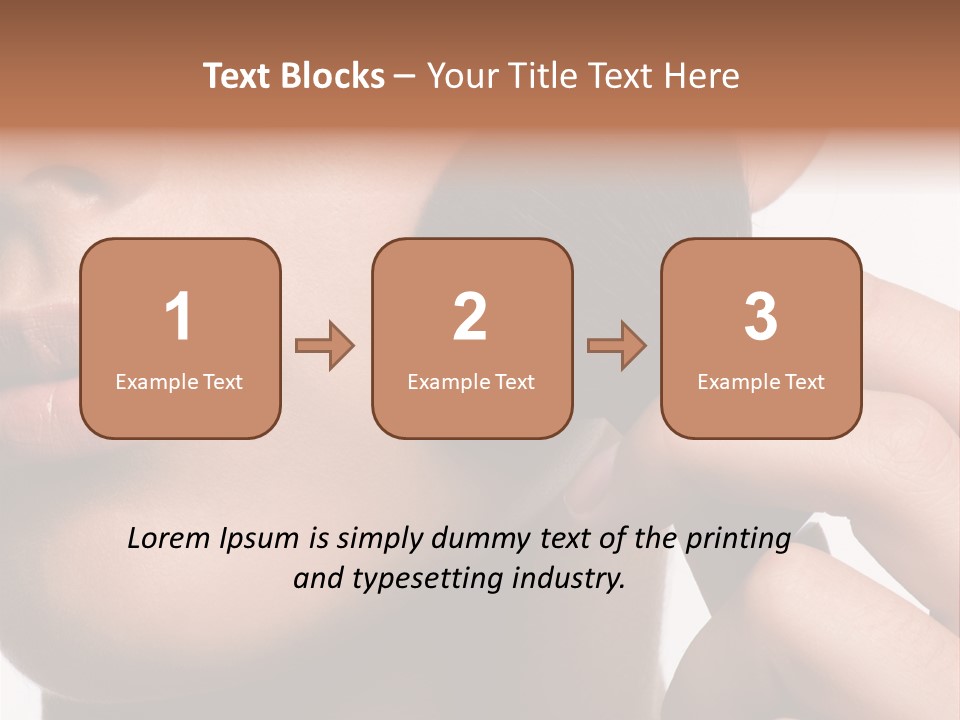 Text Blocks – Your Title Text Here

1
Example Text

2
Example Text

3
Example Text

Lorem Ipsum is simply dummy text of the printing and typesetting industry.